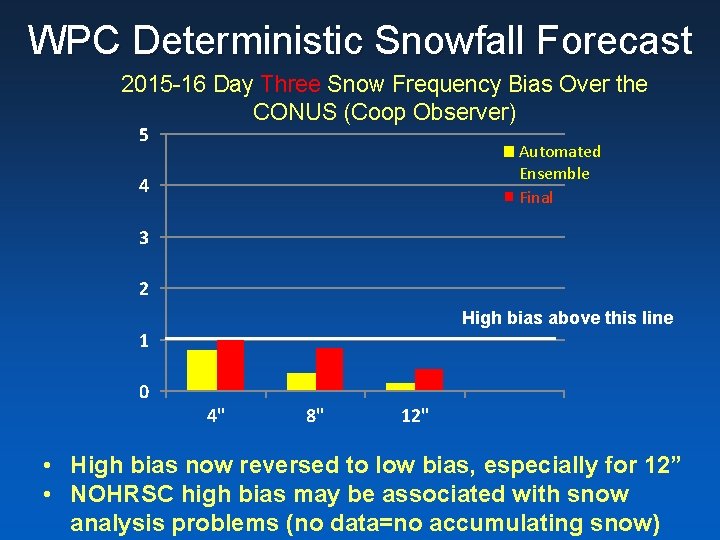 WPC Deterministic Snowfall Forecast

2015-16 Day Three Snow Frequency Bias Over the CONUS (Coop Observer)

5
4
3
2
1
0

Automated Ensemble
Final

High bias above this line

4"
8"
12"

• High bias now reversed to low bias, especially for 12”
• NOHRSC high bias may be associated with snow analysis problems (no data=no accumulating snow)